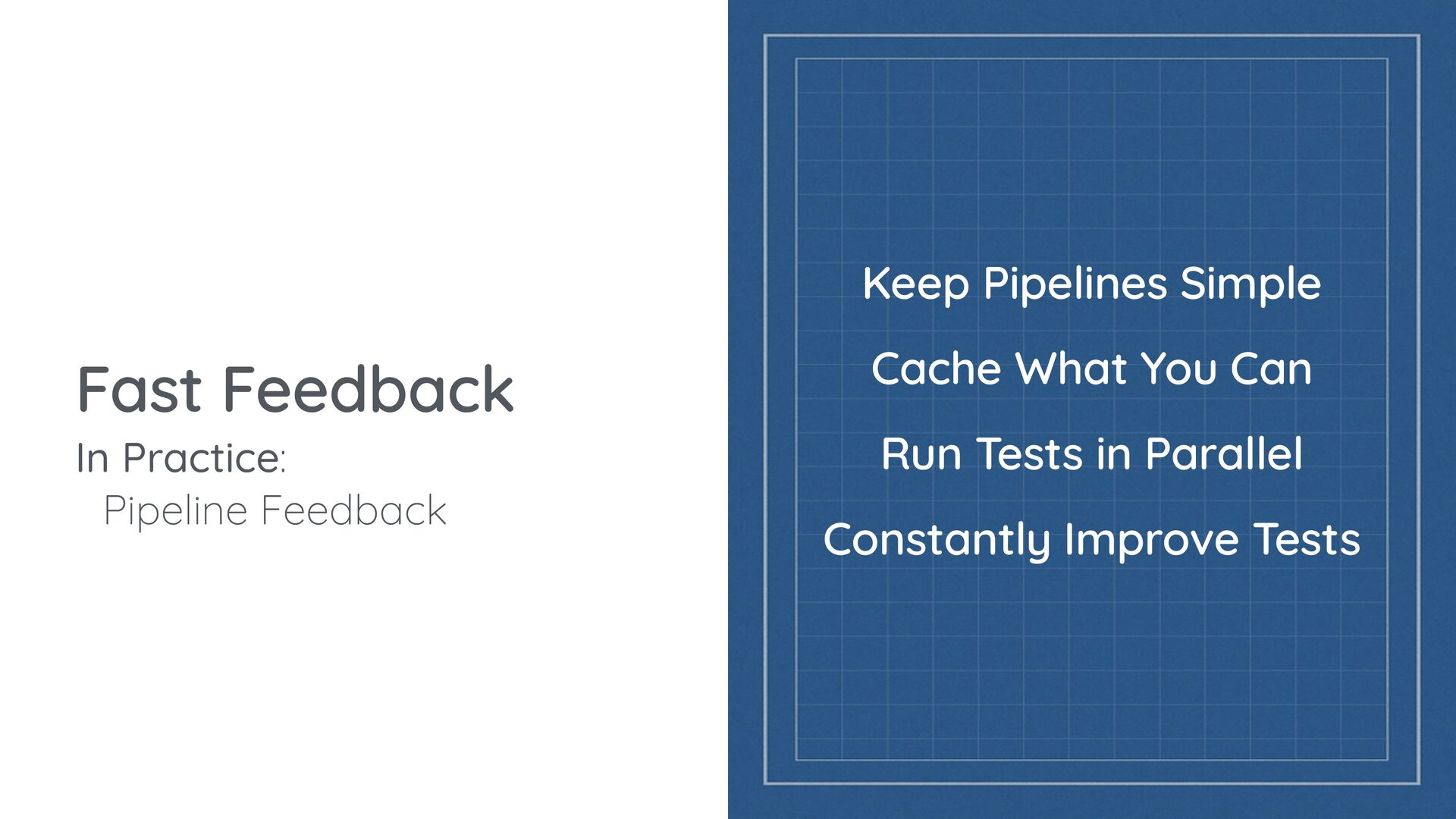 Fast Feedback

In Practice:

Pipeline Feedback

Keep Pipelines Simple

Cache What You Can

Run Tests in Parallel

Constantly Improve Tests